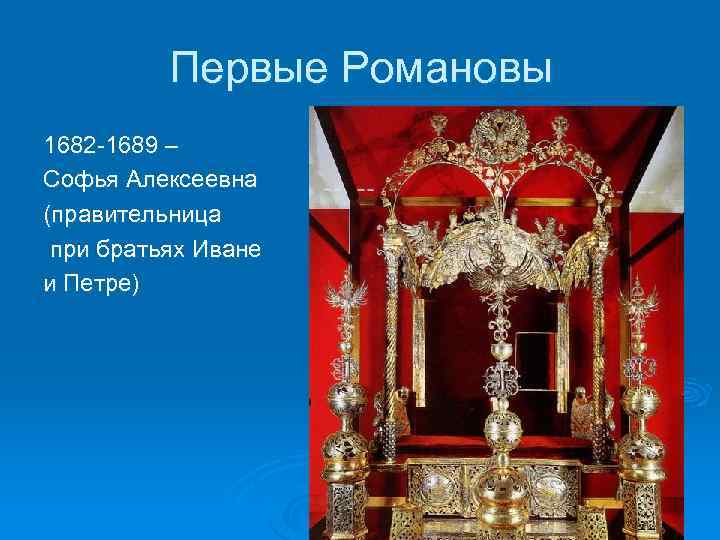 Первые Романовы

1682-1689 – Софья Алексеевна (правительница при братьях Иване и Петре)